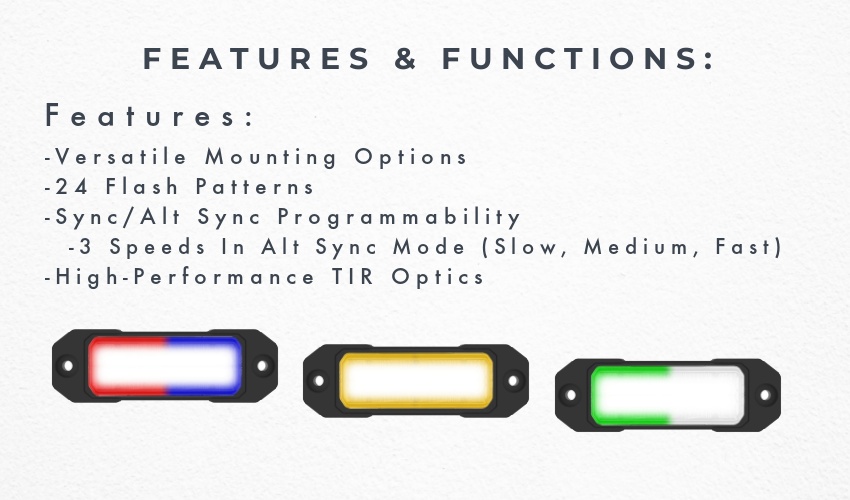 FEATURES & FUNCTIONS:

Features:
-Versatile Mounting Options
-24 Flash Patterns
-Sync/Alt Sync Programmability
-3 Speeds In Alt Sync Mode (Slow, Medium, Fast)
-High-Performance TIR Optics